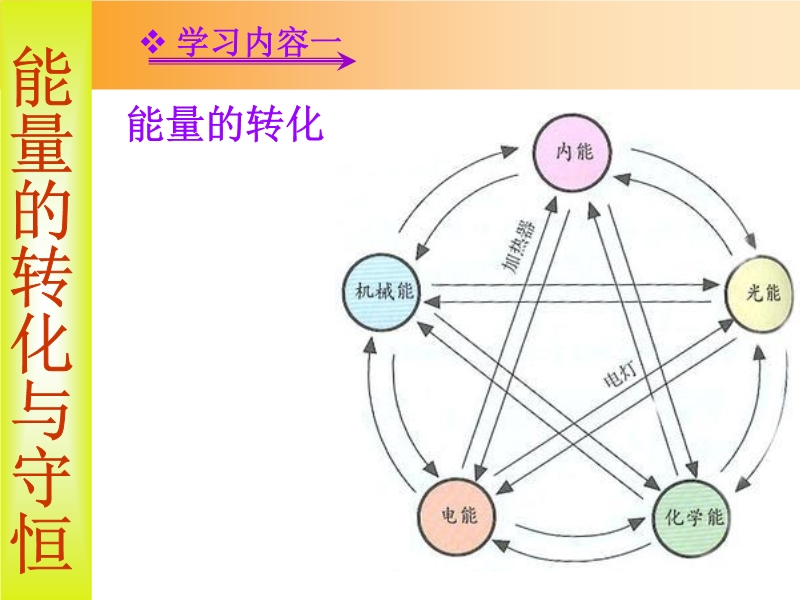 能量的转化与守恒

❖ 学习内容一

能量的转化

内能

机械能

光能

电能

化学能

加热器

电灯